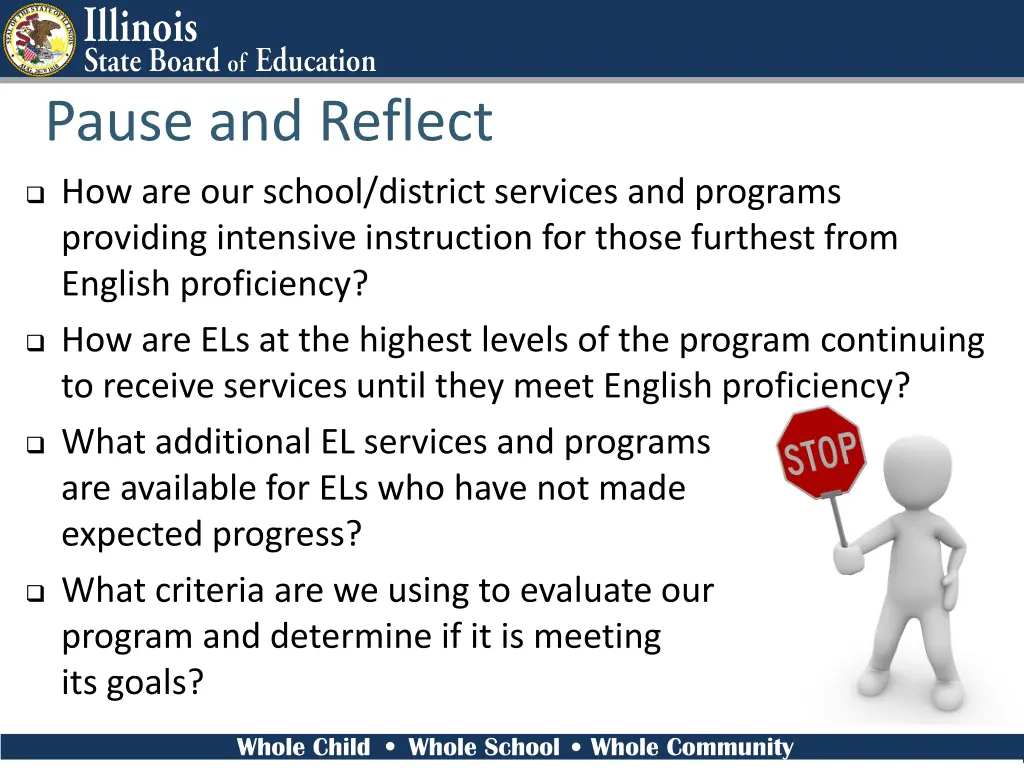 Illinois
State Board of Education

Pause and Reflect

❑ How are our school/district services and programs providing intensive instruction for those furthest from English proficiency?

❑ How are ELs at the highest levels of the program continuing to receive services until they meet English proficiency?

❑ What additional EL services and programs are available for ELs who have not made expected progress?

❑ What criteria are we using to evaluate our program and determine if it is meeting its goals?

STOP

Whole Child • Whole School • Whole Community